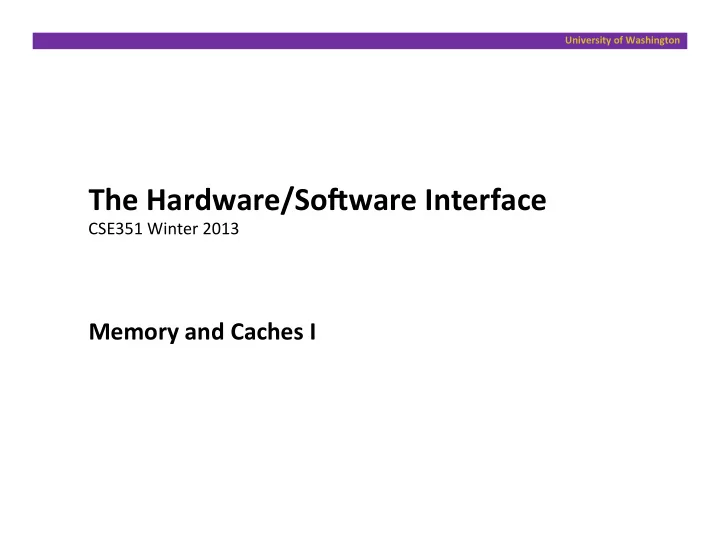 University of Washington

The Hardware/Software Interface
CSE351 Winter 2013

Memory and Caches I